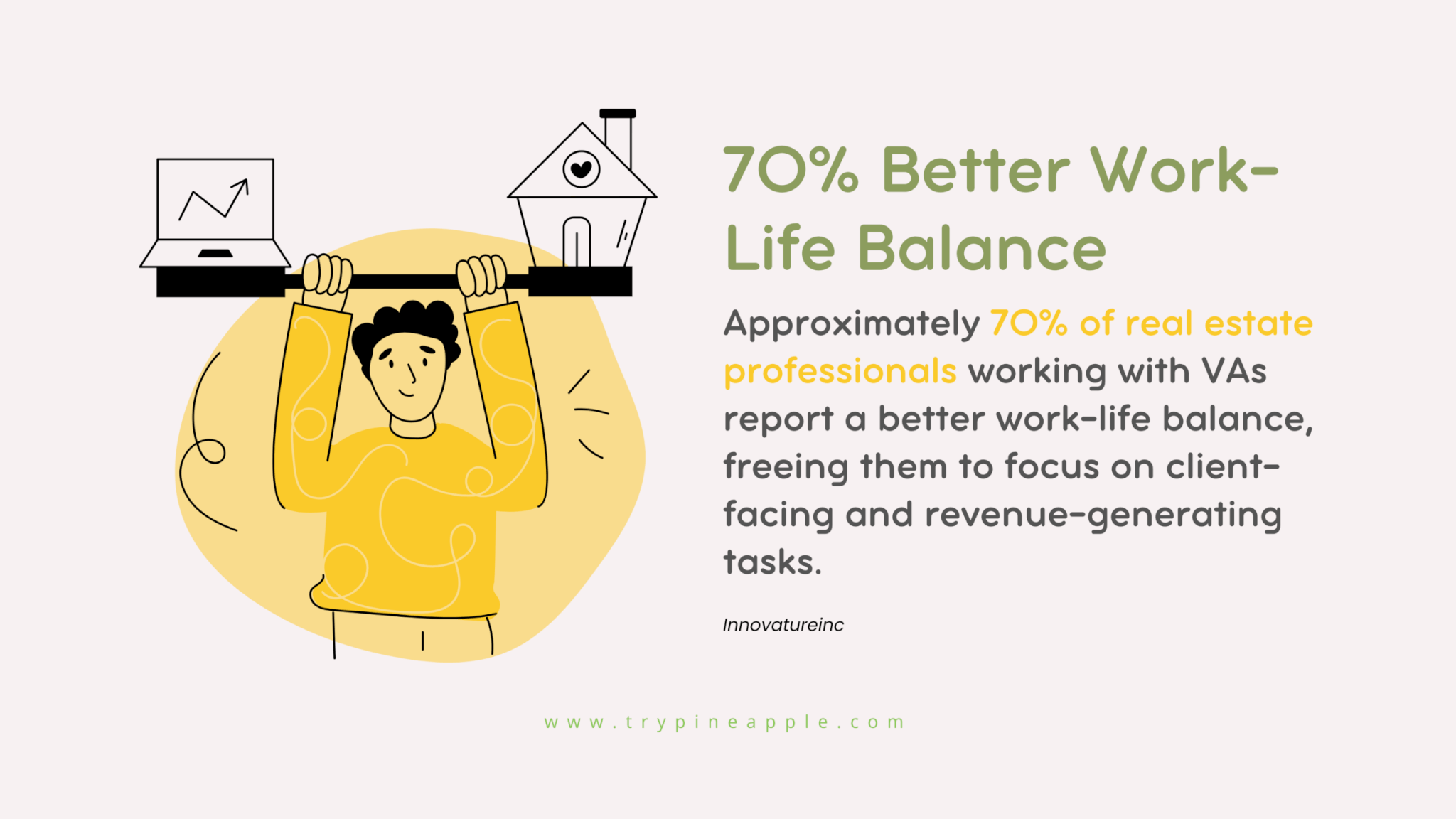 70% Better Work-Life Balance

Approximately 70% of real estate professionals working with VAs report a better work-life balance, freeing them to focus on client-facing and revenue-generating tasks.

Innovatureinc

www.trypineapple.com